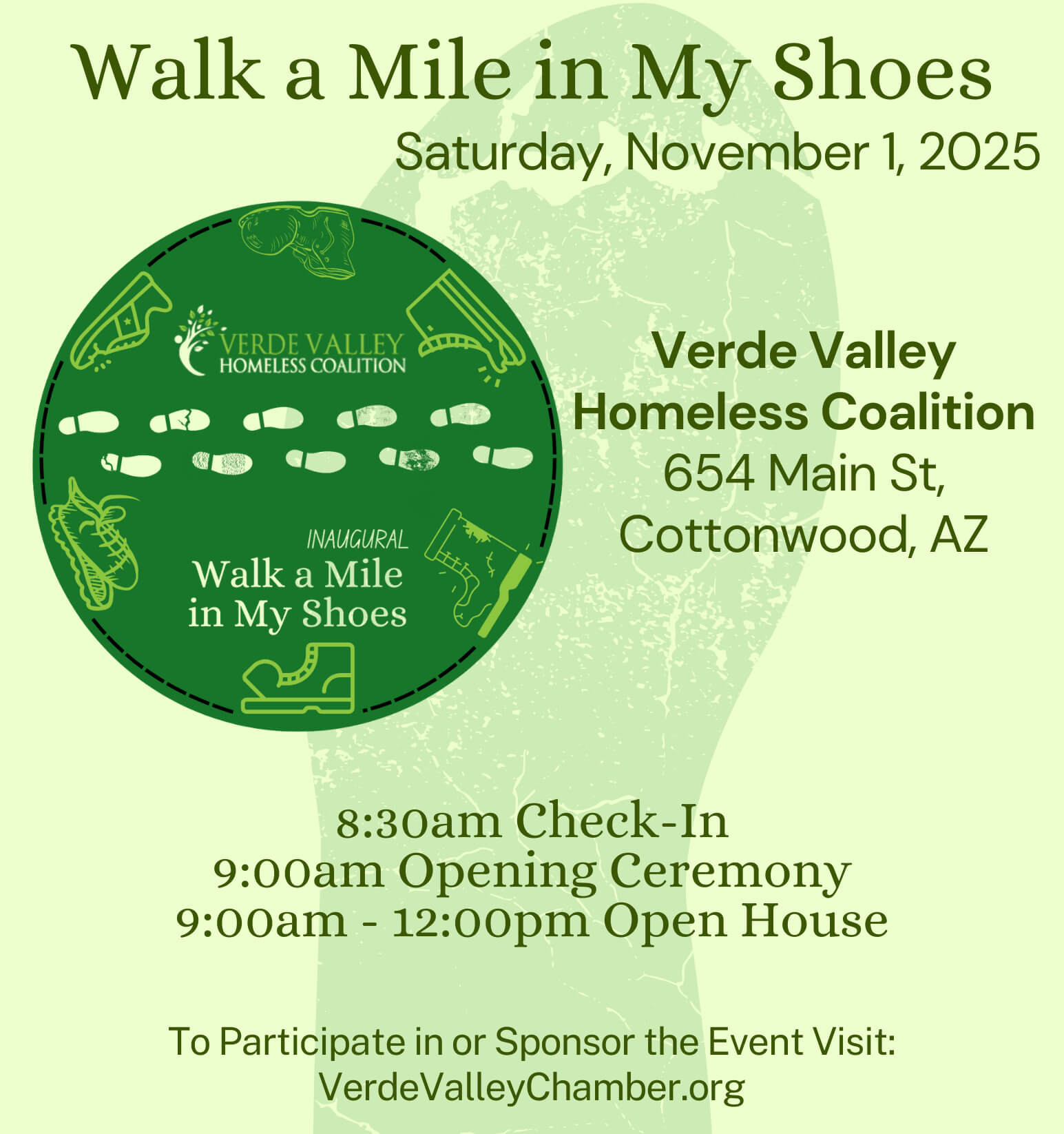 Walk a Mile in My Shoes

Saturday, November 1, 2025

VERDE VALLEY
HOMELESS COALITION

INAUGURAL
Walk a Mile in My Shoes

Verde Valley Homeless Coalition
654 Main St, Cottonwood, AZ

8:30am Check-In
9:00am Opening Ceremony
9:00am - 12:00pm Open House

To Participate in or Sponsor the Event Visit:
VerdeValleyChamber.org